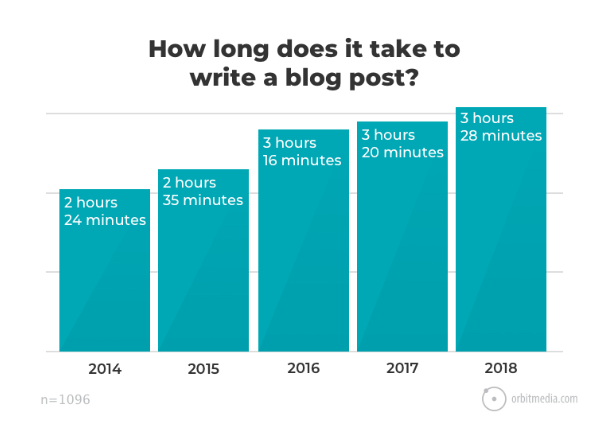 How long does it take to write a blog post?

2 hours
24 minutes

2 hours
35 minutes

3 hours
16 minutes

3 hours
20 minutes

3 hours
28 minutes

2014
2015
2016
2017
2018

n=1096

orbitmedia.com